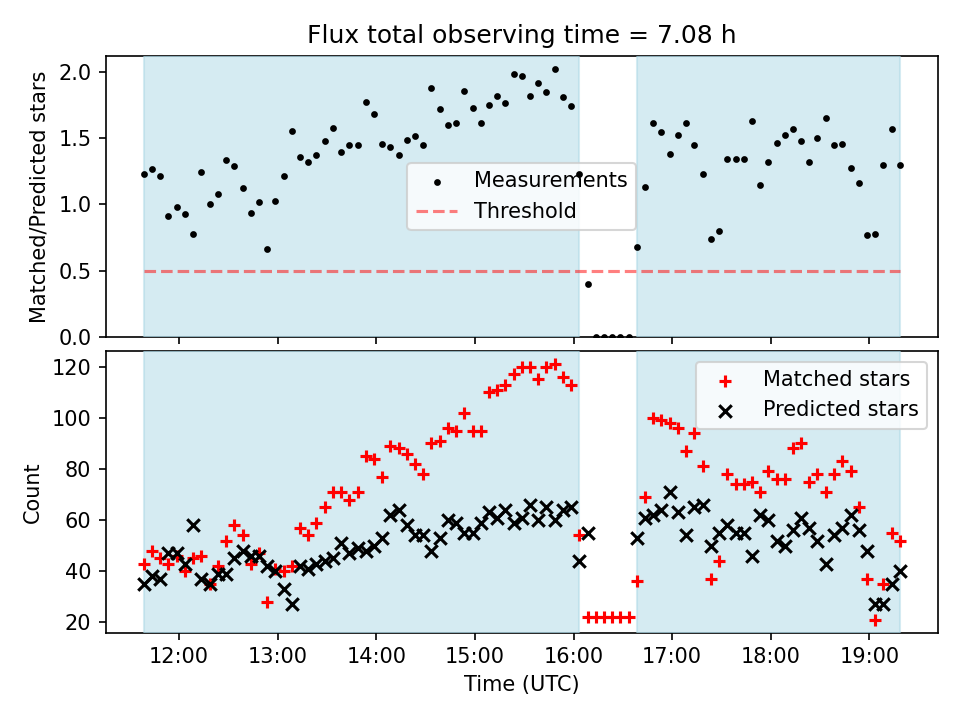 Flux total observing time = 7.08 h

Matched/Predicted stars

2.0
1.5
1.0
0.5
0.0

Measurements
Threshold

Count

120
100
80
60
40
20

Matched stars
Predicted stars

12:00 13:00 14:00 15:00 16:00 17:00 18:00 19:00

Time (UTC)